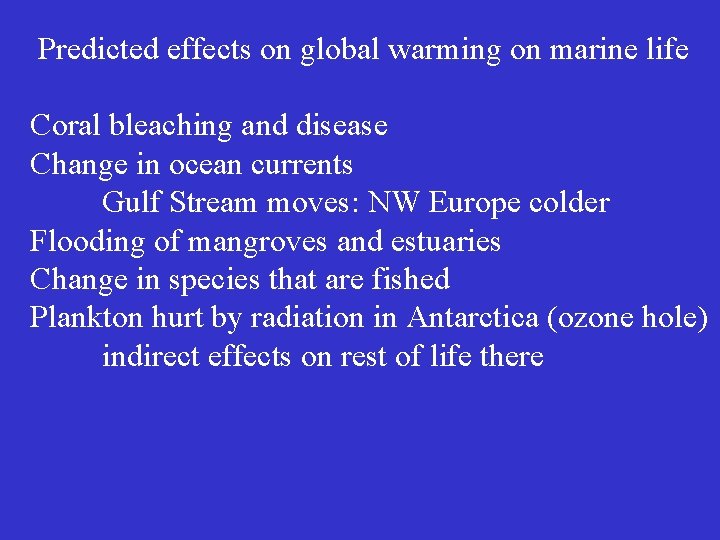 Predicted effects on global warming on marine life

Coral bleaching and disease
Change in ocean currents
Gulf Stream moves: NW Europe colder
Flooding of mangroves and estuaries
Change in species that are fished
Plankton hurt by radiation in Antarctica (ozone hole)
indirect effects on rest of life there